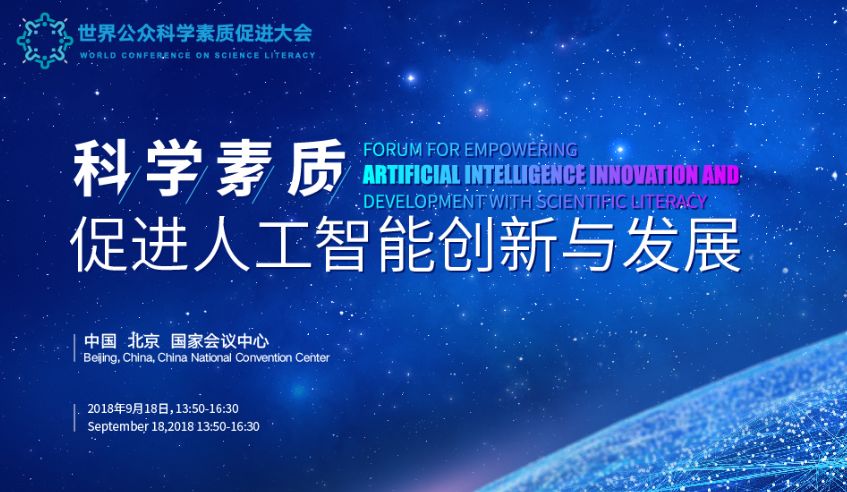 世界公众科学素质促进大会
WORLD CONFERENCE ON SCIENCE LITERACY

科学素质
FORUM FOR EMPOWERING
ARTIFICIAL INTELLIGENCE INNOVATION AND
DEVELOPMENT WITH SCIENTIFIC LITERACY
促进人工智能创新与发展

中国 北京 国家会议中心
Beijing, China, China National Convention Center

2018年9月18日, 13:50-16:30
September 18,2018 13:50-16:30